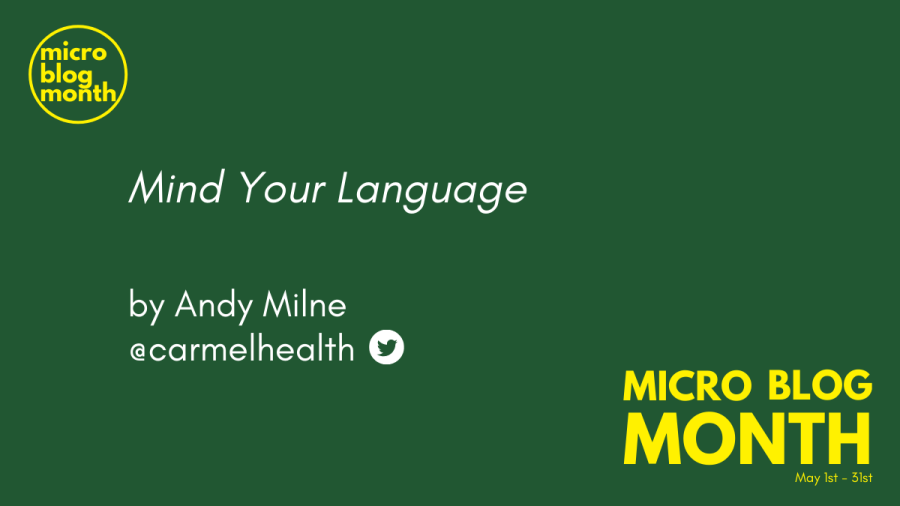 micro blog month

Mind Your Language

by Andy Milne
@carmelhealth

MICRO BLOG
MONTH
May 1st - 31st